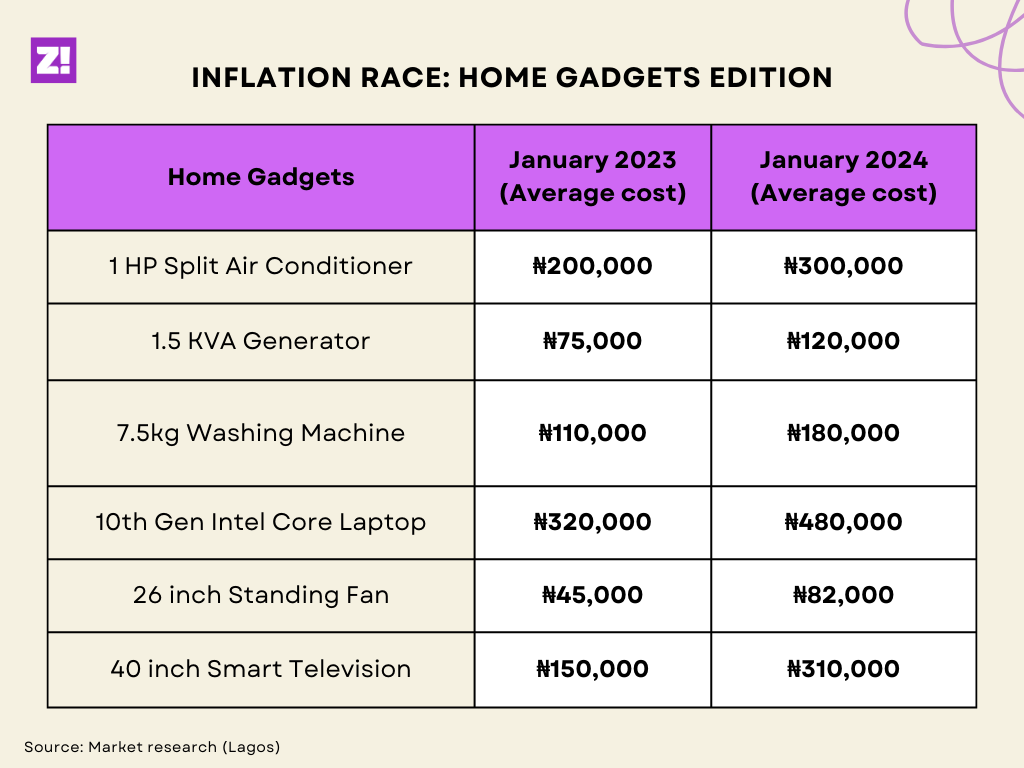 Z!

INFLATION RACE: HOME GADGETS EDITION

| Home Gadgets | January 2023 (Average cost) | January 2024 (Average cost) |
|---|---|---|
| 1 HP Split Air Conditioner | ₦200,000 | ₦300,000 |
| 1.5 KVA Generator | ₦75,000 | ₦120,000 |
| 7.5kg Washing Machine | ₦110,000 | ₦180,000 |
| 10th Gen Intel Core Laptop | ₦320,000 | ₦480,000 |
| 26 inch Standing Fan | ₦45,000 | ₦82,000 |
| 40 inch Smart Television | ₦150,000 | ₦310,000 |

Source: Market research (Lagos)